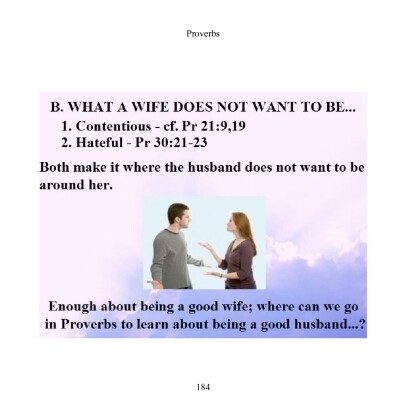 Proverbs

B. WHAT A WIFE DOES NOT WANT TO BE...

1. Contentious - cf. Pr 21:9,19

2. Hateful - Pr 30:21-23

Both make it where the husband does not want to be around her.

Enough about being a good wife; where can we go in Proverbs to learn about being a good husband...?

184